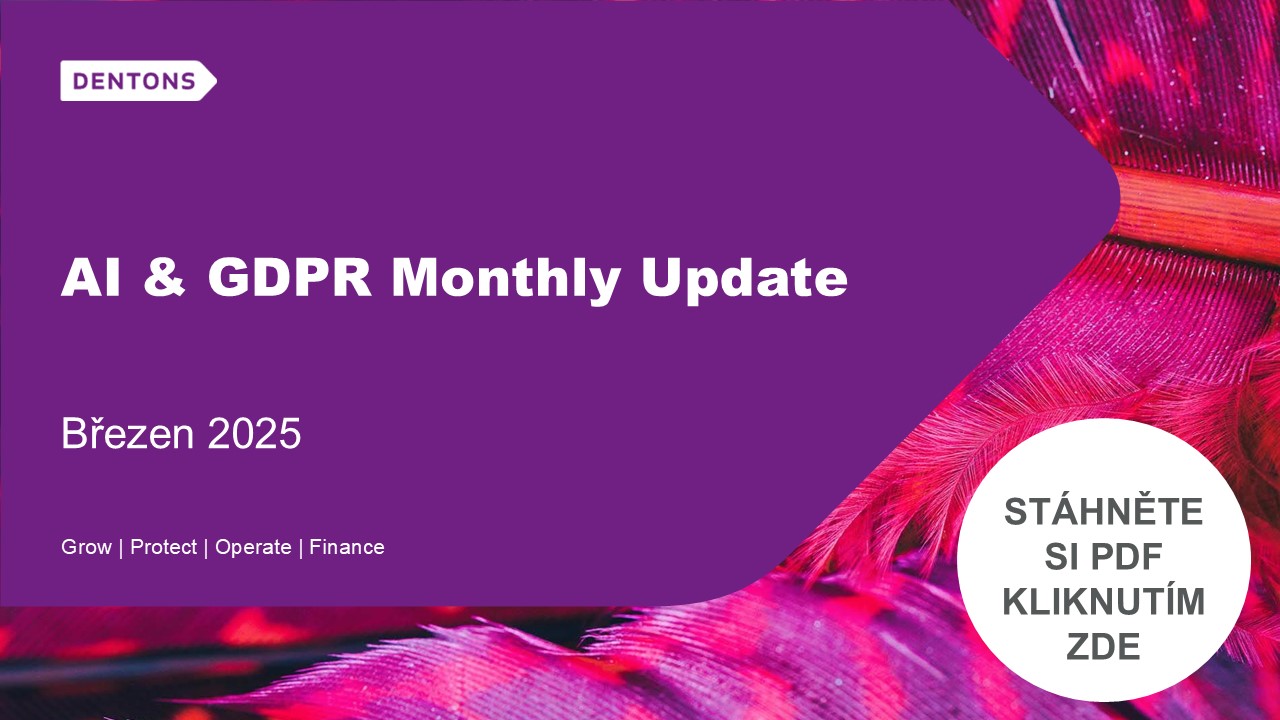 DENTONS

AI & GDPR Monthly Update

Březen 2025

Grow | Protect | Operate | Finance

STÁHNĚTE SI PDF KLIKNUTÍM ZDE